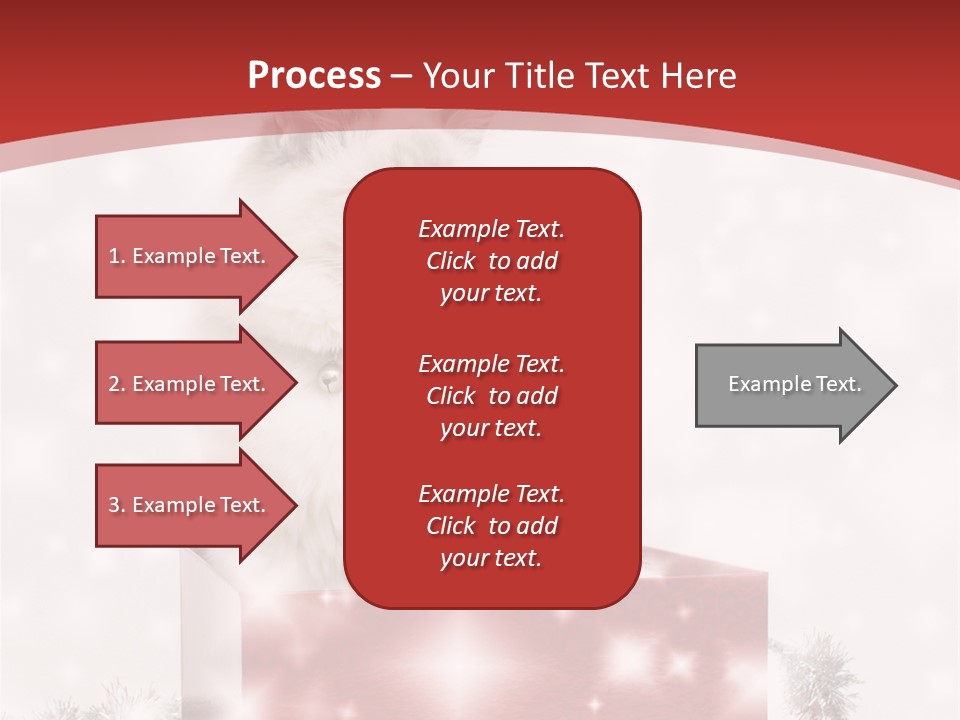 Process – Your Title Text Here

1. Example Text.

2. Example Text.

3. Example Text.

Example Text. Click to add your text.

Example Text. Click to add your text.

Example Text. Click to add your text.

Example Text.